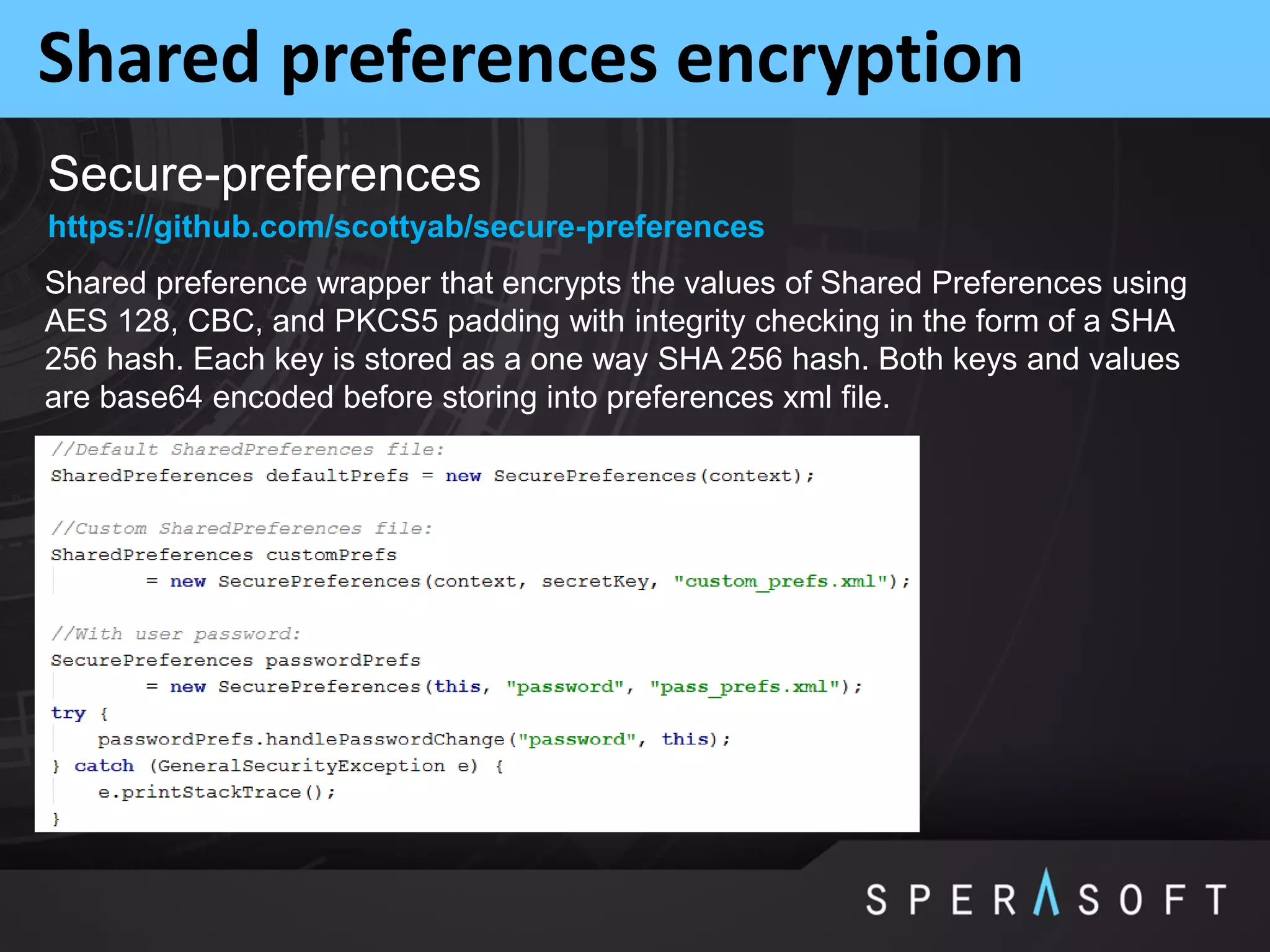 Shared preferences encryption

Secure-preferences

https://github.com/scottyab/secure-preferences

Shared preference wrapper that encrypts the values of Shared Preferences using AES 128, CBC, and PKCS5 padding with integrity checking in the form of a SHA 256 hash. Each key is stored as a one way SHA 256 hash. Both keys and values are base64 encoded before storing into preferences xml file.

//Default SharedPreferences file:
SharedPreferences defaultPrefs = new SecurePreferences(context);

//Custom SharedPreferences file:
SharedPreferences customPrefs
        = new SecurePreferences(context, secretKey, "custom_prefs.xml");

//With user password:
SecurePreferences passwordPrefs
        = new SecurePreferences(this, "password", "pass_prefs.xml");
try {
    passwordPrefs.handlePasswordChange("password", this);
} catch (GeneralSecurityException e) {
    e.printStackTrace();
}

SPERASOFT